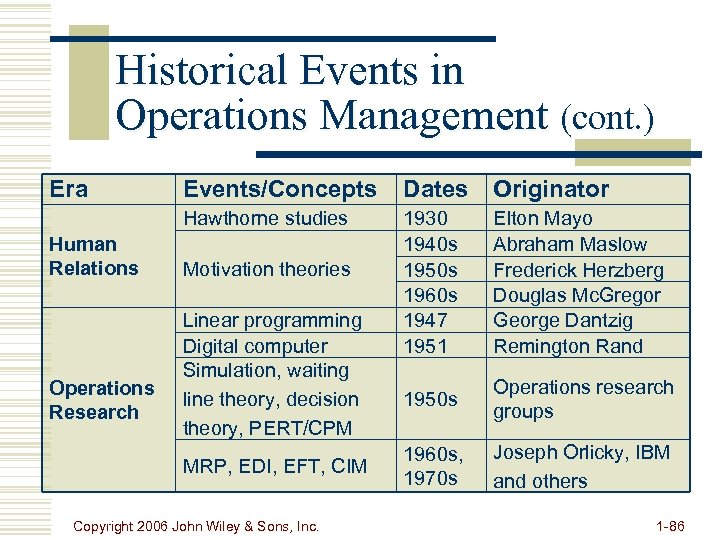 Historical Events in Operations Management (cont.)

| Era | Events/Concepts | Dates | Originator |
|---|---|---|---|
| Human Relations | Hawthorne studies | 1930 | Elton Mayo |
| | Motivation theories | 1940s | Abraham Maslow |
| | | 1950s | Frederick Herzberg |
| | | 1960s | Douglas McGregor |
| Operations Research | Linear programming | 1947 | George Dantzig |
| | Digital computer | 1951 | Remington Rand |
| | Simulation, waiting line theory, decision theory, PERT/CPM | 1950s | Operations research groups |
| | MRP, EDI, EFT, CIM | 1960s, 1970s | Joseph Orlicky, IBM and others |

Copyright 2006 John Wiley & Sons, Inc.

1-86